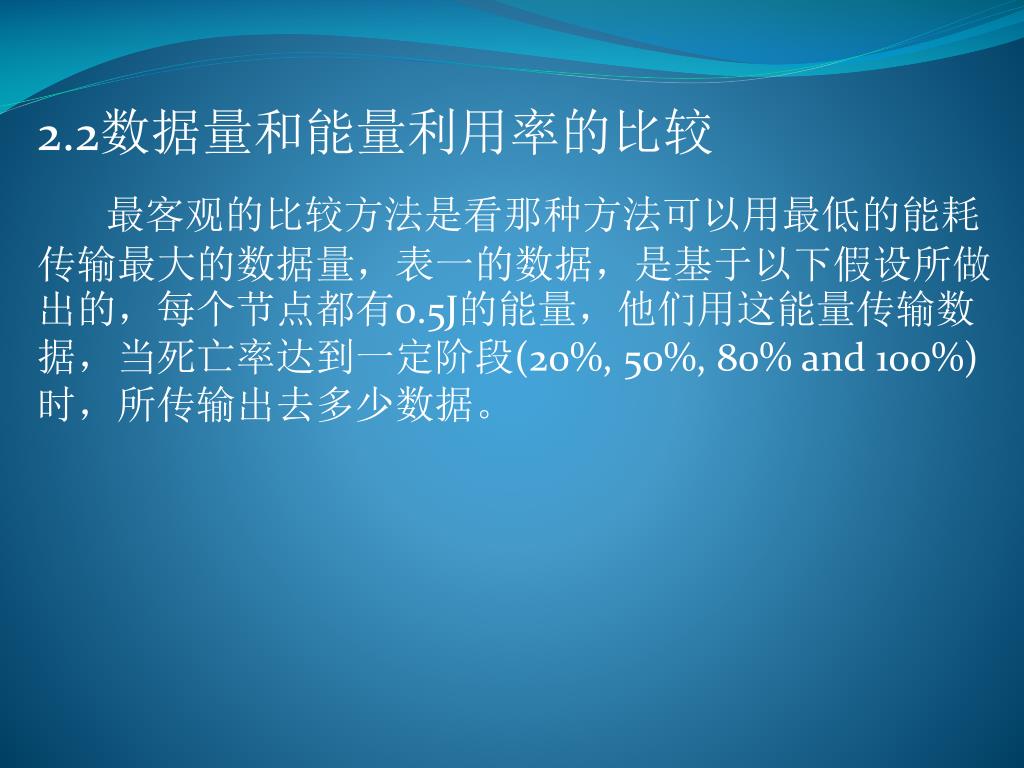 2.2数据量和能量利用率的比较

最客观的比较方法是看那种方法可以用最低的能耗传输最大的数据量，表一的数据，是基于以下假设所做出的，每个节点都有0.5J的能量，他们用这能量传输数据，当死亡率达到一定阶段(20%, 50%, 80% and 100%)时，所传输出去多少数据。